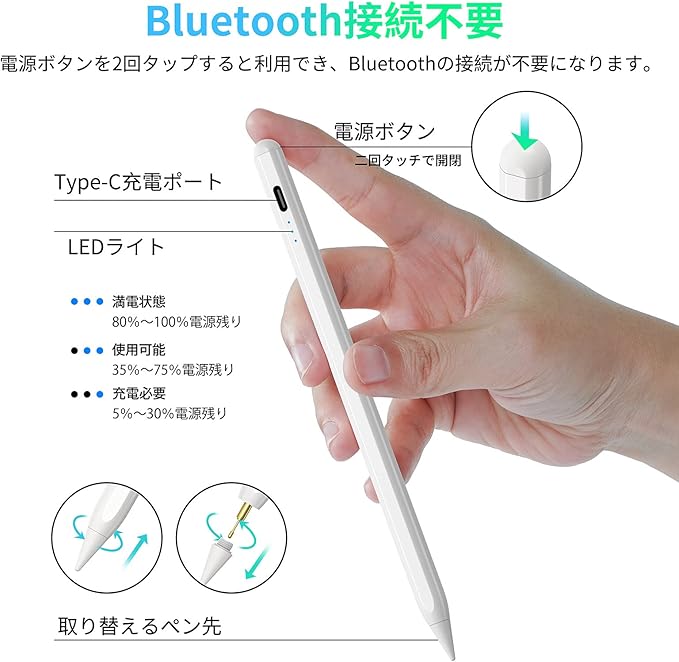 Bluetooth接続不要

電源ボタンを2回タップすると利用でき、Bluetoothの接続が不要になります。

電源ボタン
二回タッチで開閉

Type-C充電ポート

LEDライト

満電状態
80%～100%電源残り

使用可能
35%～75%電源残り

充電必要
5%～30%電源残り

取り替えるペン先